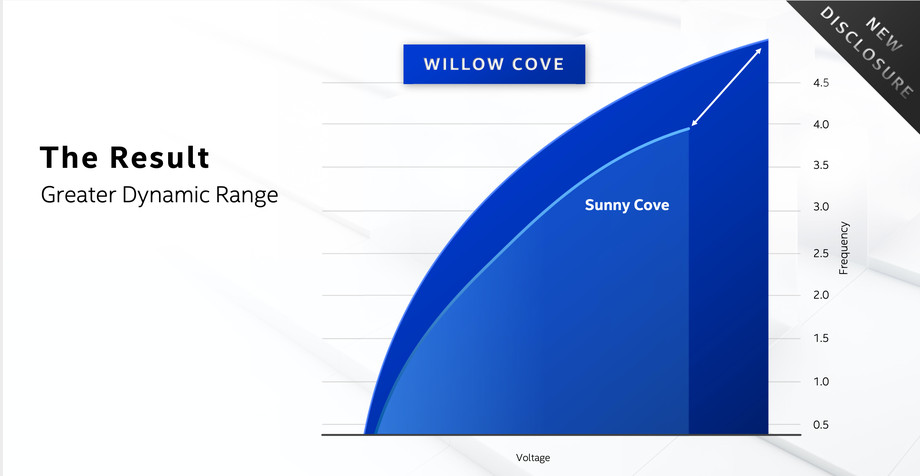 NEW DISCLOSURE

The Result
Greater Dynamic Range

WILLOW COVE

Sunny Cove

4.5
4.0
3.5
3.0
2.5
2.0
1.5
1.0
0.5

Frequency

Voltage